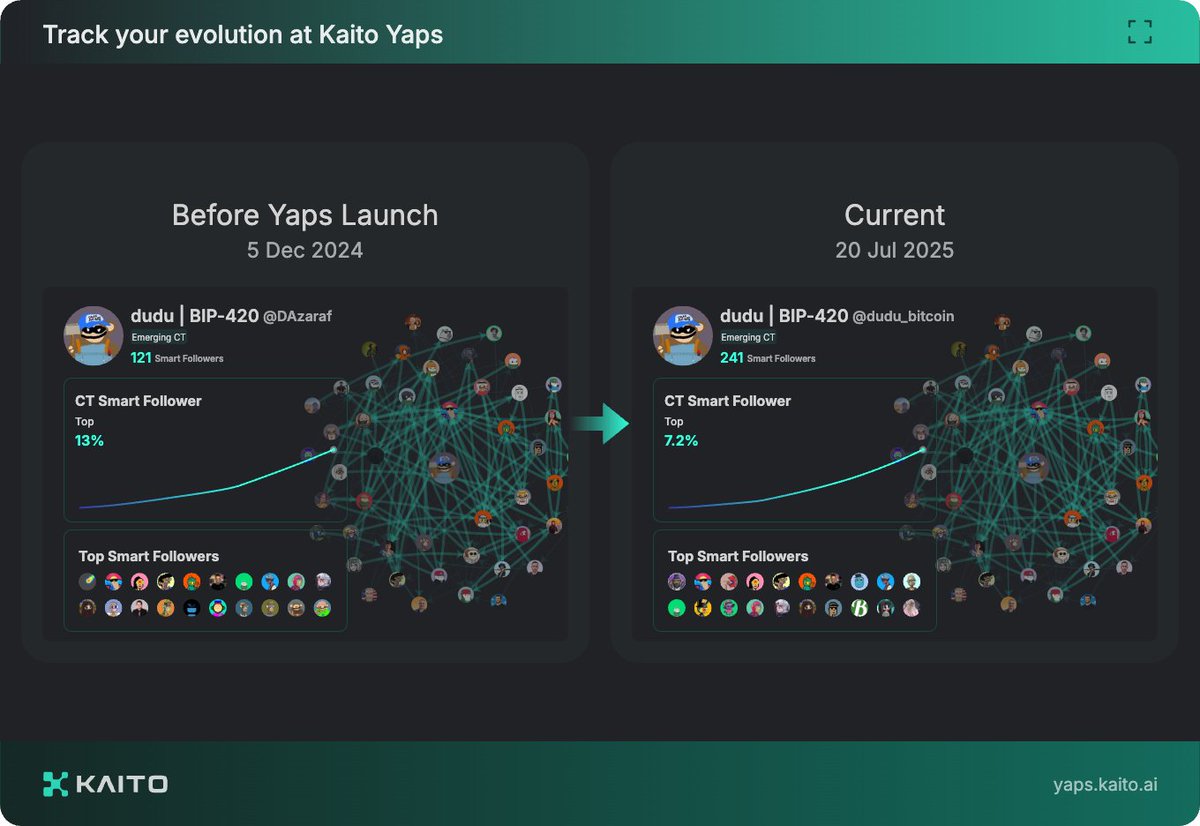 Track your evolution at Kaito Yaps

Before Yaps Launch
5 Dec 2024

dudu | BIP-420 @DAzaraf
Emerging CT
121 Smart Followers

CT Smart Follower
Top
13%

Top Smart Followers

Current
20 Jul 2025

dudu | BIP-420 @dudu_bitcoin
Emerging CT
241 Smart Followers

CT Smart Follower
Top
7.2%

Top Smart Followers

KAITO

yaps.kaito.ai